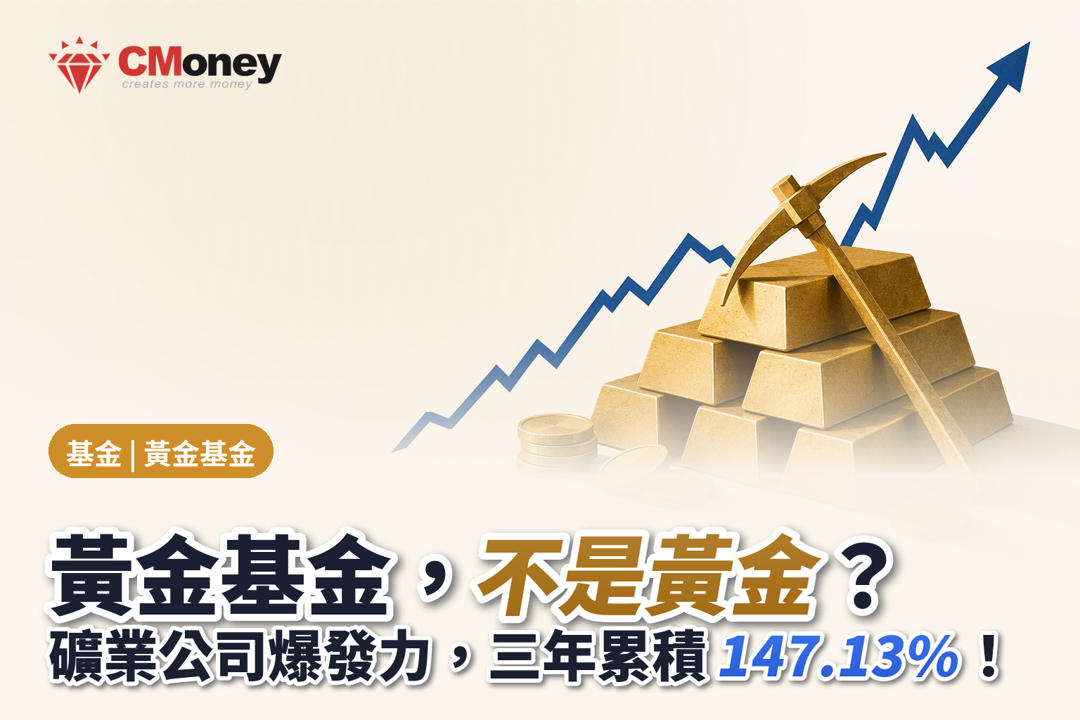 CMoney
creates more money

基金 | 黃金基金

黃金基金，不是黃金？
礦業公司爆發力，三年累積 147.13%！